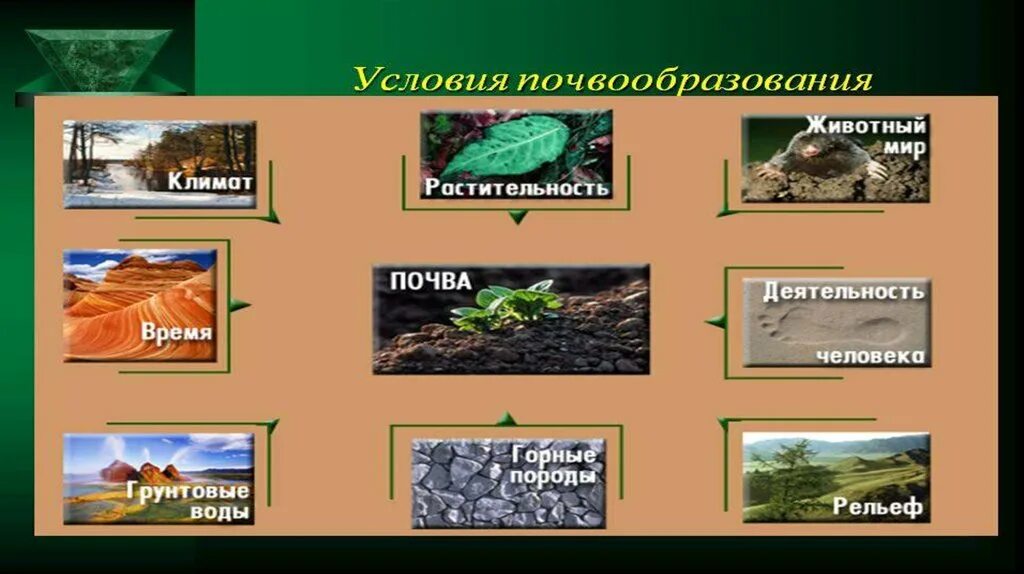 Условия почвообразования

Климат

Растительность

Животный мир

Время

ПОЧВА

Деятельность человека

Грунтовые воды

Горные породы

Рельеф